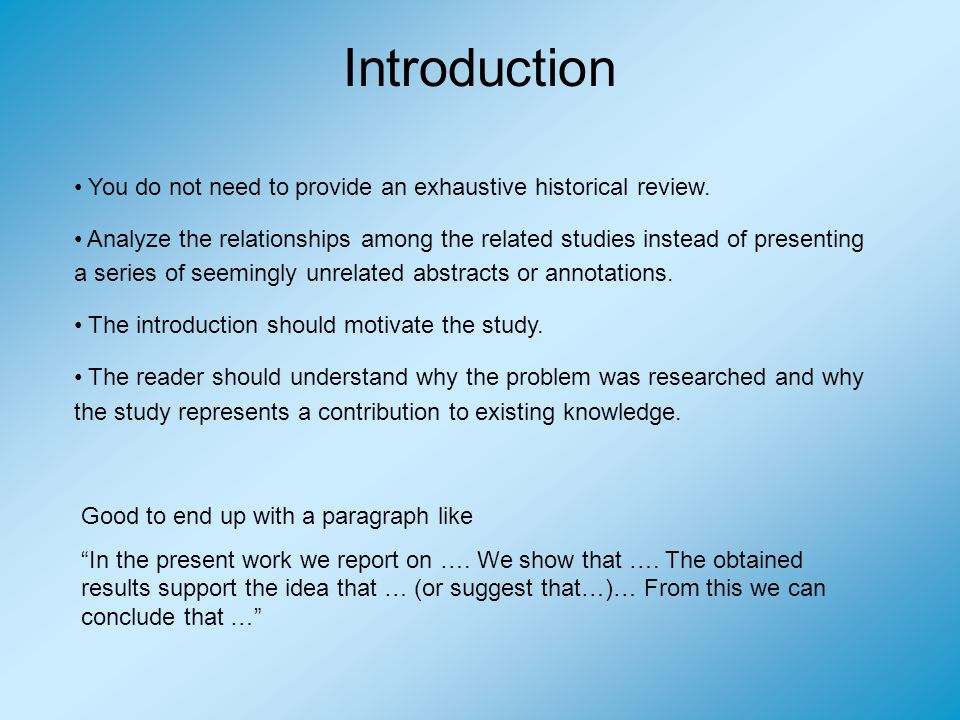 Introduction

• You do not need to provide an exhaustive historical review.

• Analyze the relationships among the related studies instead of presenting a series of seemingly unrelated abstracts or annotations.

• The introduction should motivate the study.

• The reader should understand why the problem was researched and why the study represents a contribution to existing knowledge.

Good to end up with a paragraph like

“In the present work we report on …. We show that …. The obtained results support the idea that … (or suggest that…)… From this we can conclude that …”